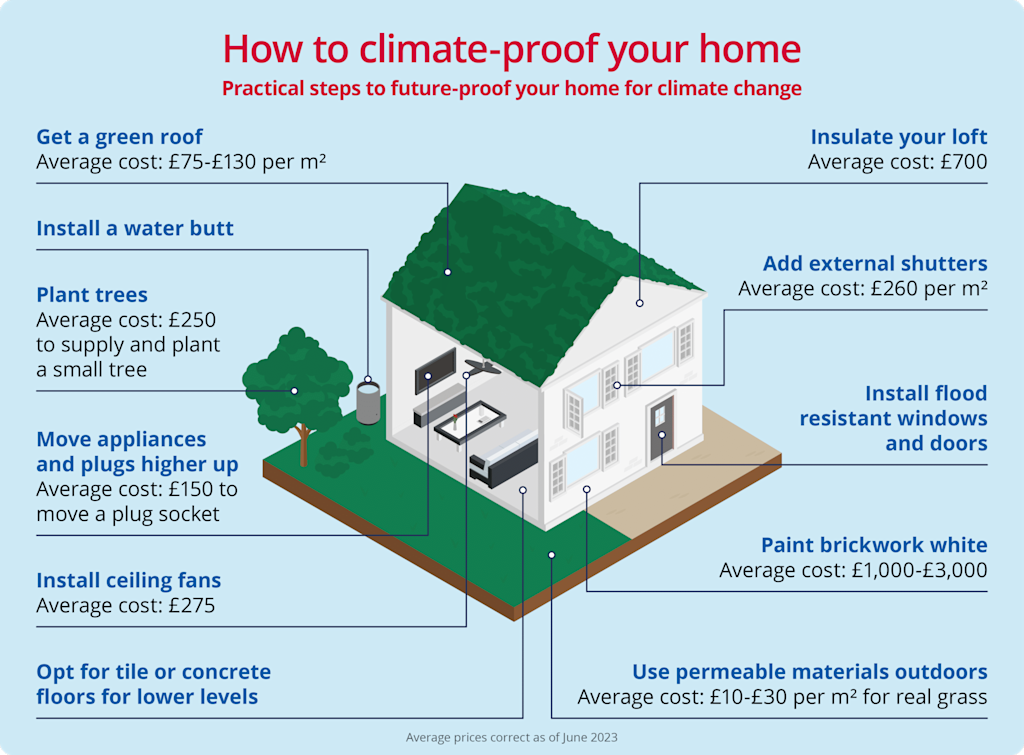 How to climate-proof your home

Practical steps to future-proof your home for climate change

Get a green roof
Average cost: £75-£130 per m²

Install a water butt

Plant trees
Average cost: £250 to supply and plant a small tree

Move appliances and plugs higher up
Average cost: £150 to move a plug socket

Install ceiling fans
Average cost: £275

Opt for tile or concrete floors for lower levels

Insulate your loft
Average cost: £700

Add external shutters
Average cost: £260 per m²

Install flood resistant windows and doors

Paint brickwork white
Average cost: £1,000-£3,000

Use permeable materials outdoors
Average cost: £10-£30 per m² for real grass

Average prices correct as of June 2023